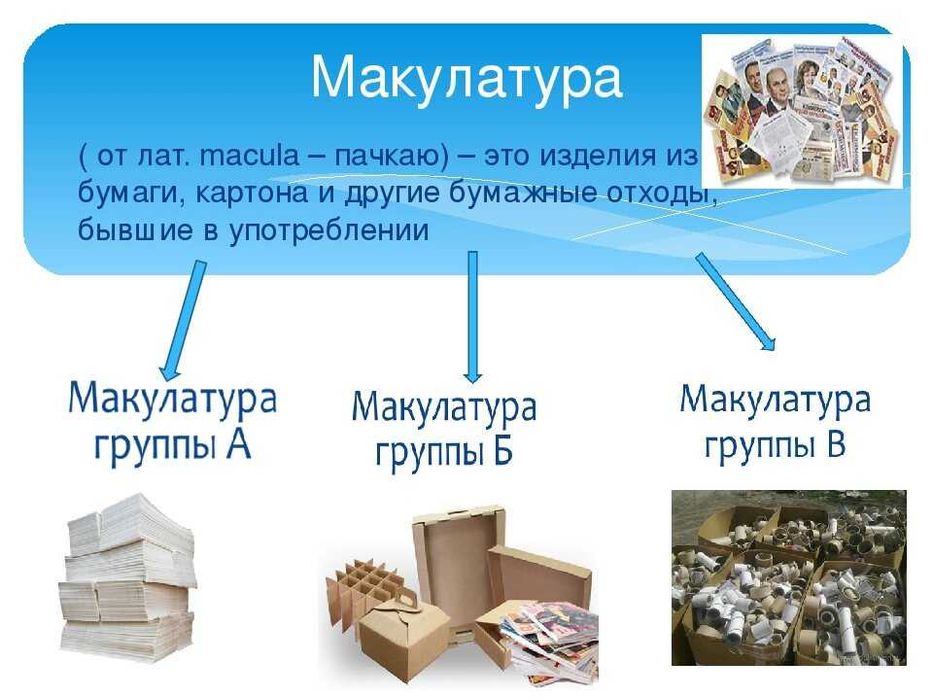 Макулатура

( от лат. macula – пачкаю) – это изделия из бумаги, картона и другие бумажные отходы, бывшие в употреблении

Макулатура группы А

Макулатура группы Б

Макулатура группы В